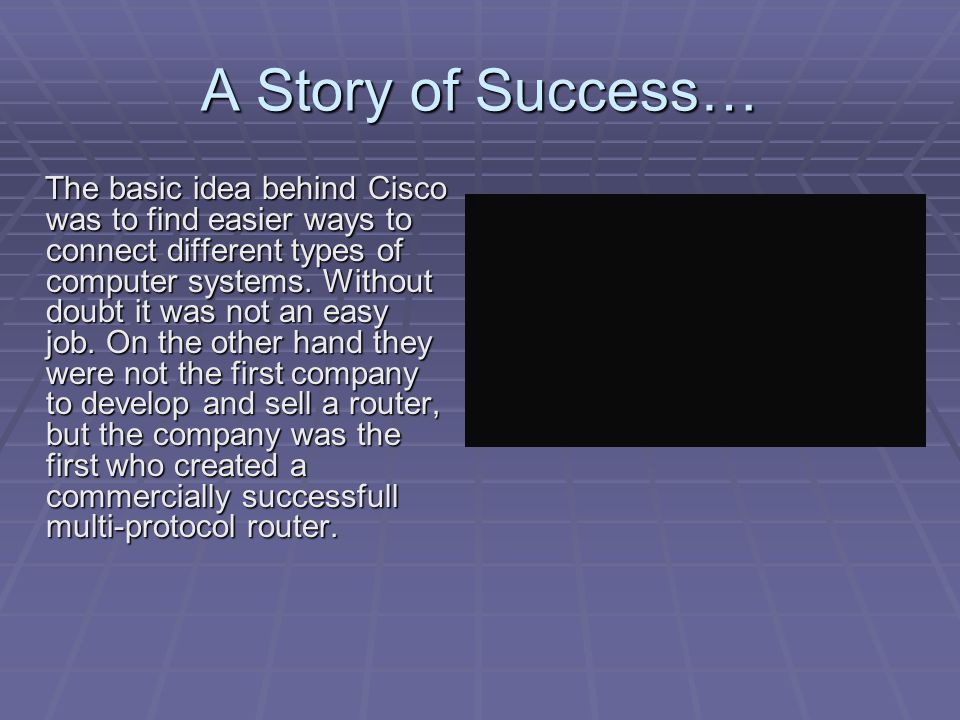 A Story of Success…

The basic idea behind Cisco was to find easier ways to connect different types of computer systems. Without doubt it was not an easy job. On the other hand they were not the first company to develop and sell a router, but the company was the first who created a commercially successfull multi-protocol router.